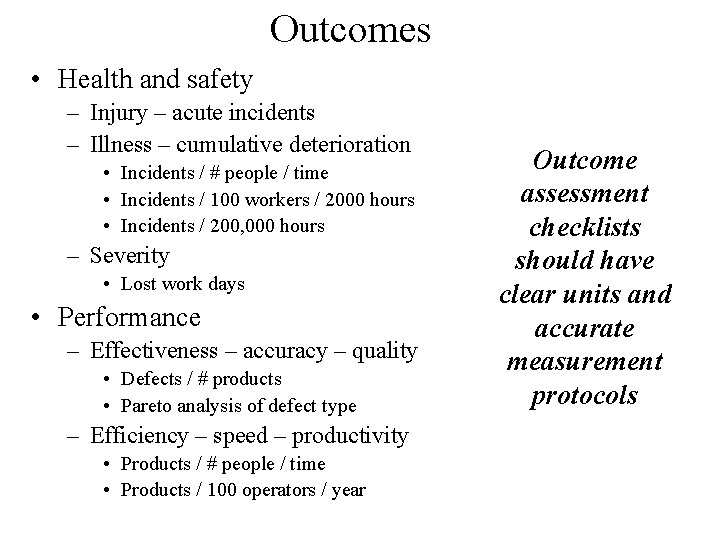 Outcomes

• Health and safety
– Injury – acute incidents
– Illness – cumulative deterioration
• Incidents / # people / time
• Incidents / 100 workers / 2000 hours
• Incidents / 200,000 hours
– Severity
• Lost work days
• Performance
– Effectiveness – accuracy – quality
• Defects / # products
• Pareto analysis of defect type
– Efficiency – speed – productivity
• Products / # people / time
• Products / 100 operators / year

Outcome assessment checklists should have clear units and accurate measurement protocols